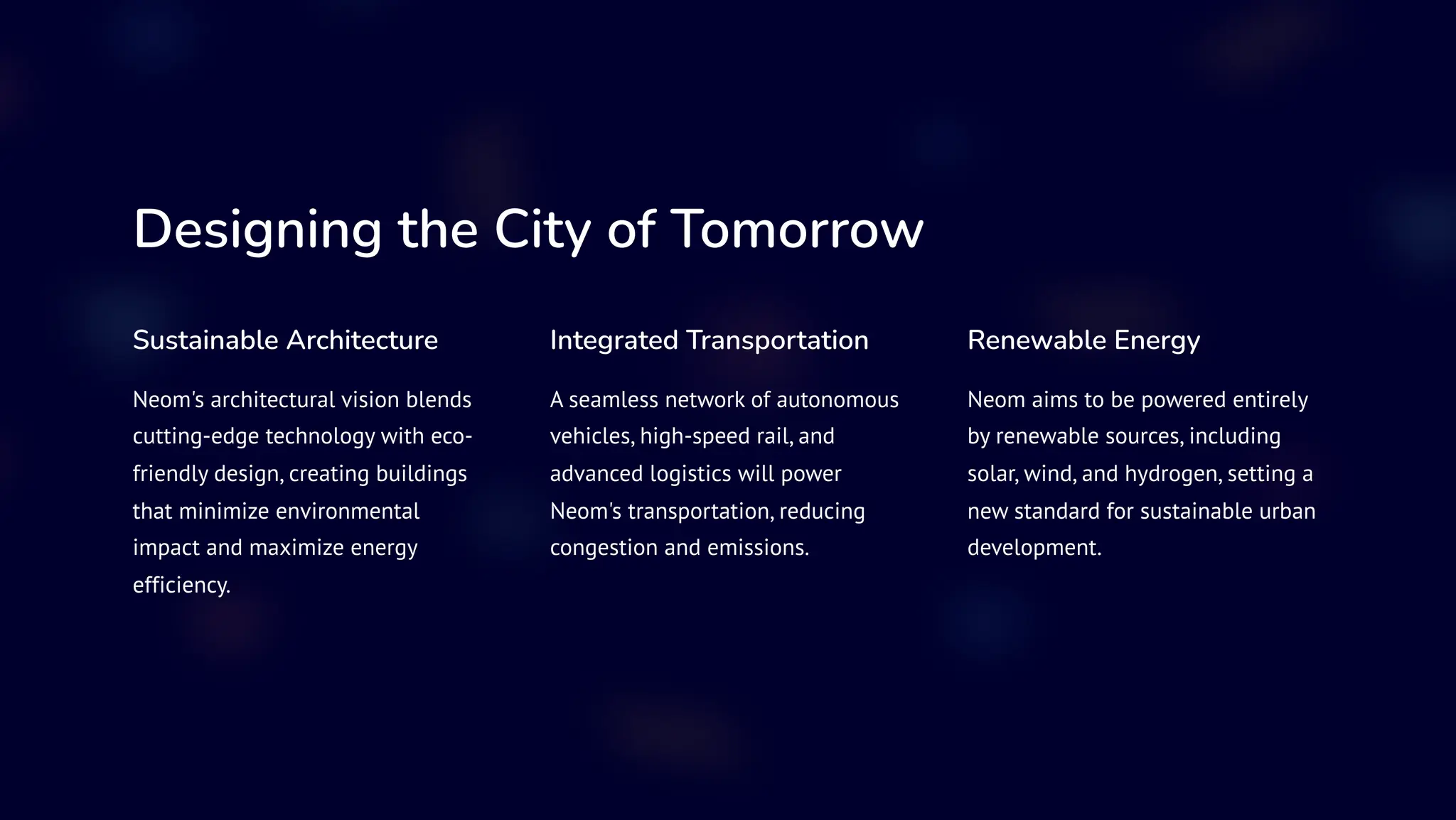 Designing the City of Tomorrow

Sustainable Architecture

Neom's architectural vision blends cutting-edge technology with eco-friendly design, creating buildings that minimize environmental impact and maximize energy efficiency.

Integrated Transportation

A seamless network of autonomous vehicles, high-speed rail, and advanced logistics will power Neom's transportation, reducing congestion and emissions.

Renewable Energy

Neom aims to be powered entirely by renewable sources, including solar, wind, and hydrogen, setting a new standard for sustainable urban development.